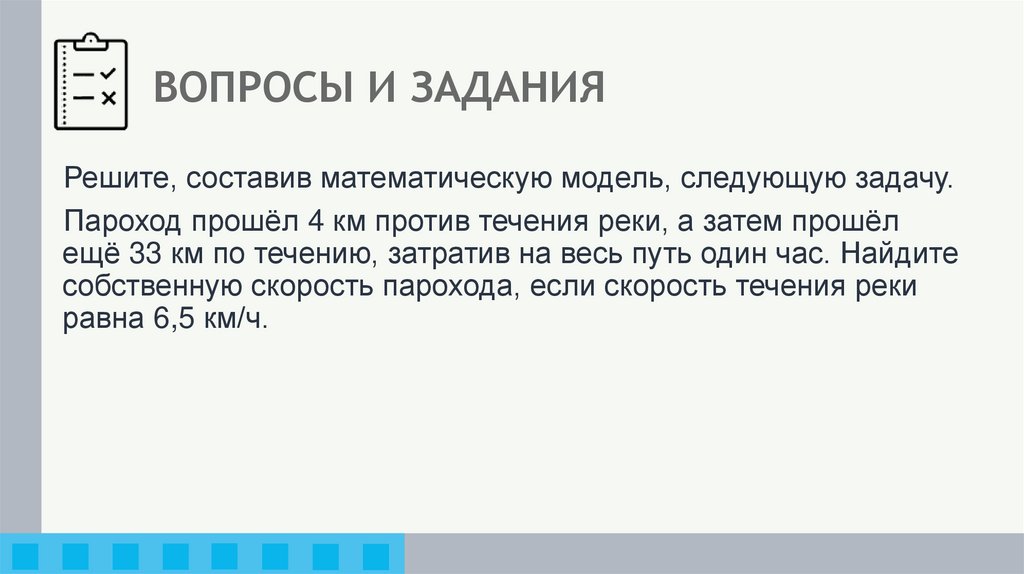 ВОПРОСЫ И ЗАДАНИЯ

Решите, составив математическую модель, следующую задачу.

Пароход прошёл 4 км против течения реки, а затем прошёл ещё 33 км по течению, затратив на весь путь один час. Найдите собственную скорость парохода, если скорость течения реки равна 6,5 км/ч.